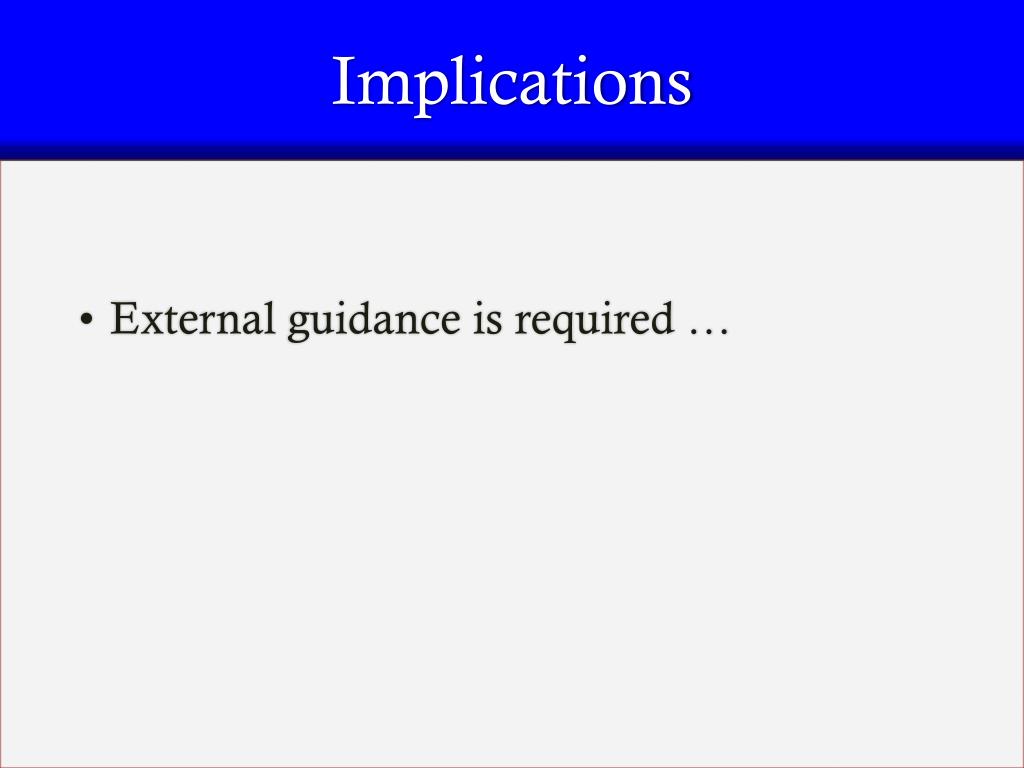 Implications

• External guidance is required …